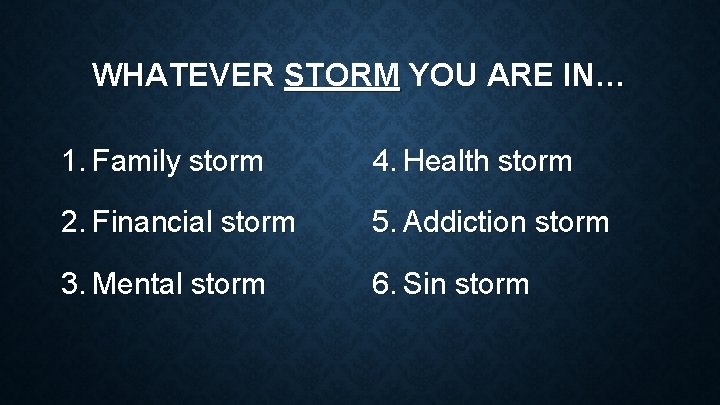 WHATEVER STORM YOU ARE IN…

1. Family storm
2. Financial storm
3. Mental storm

4. Health storm
5. Addiction storm
6. Sin storm